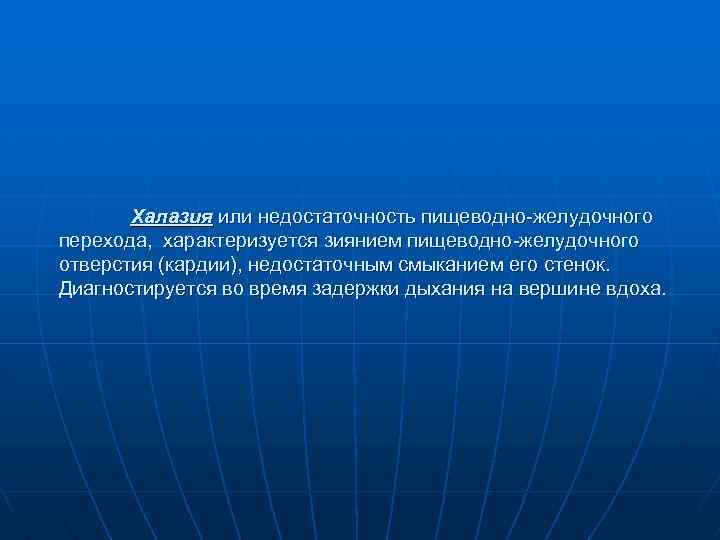 Халазия или недостаточность пищеводно-желудочного перехода, характеризуется зиянием пищеводно-желудочного отверстия (кардии), недостаточным смыканием его стенок. Диагностируется во время задержки дыхания на вершине вдоха.